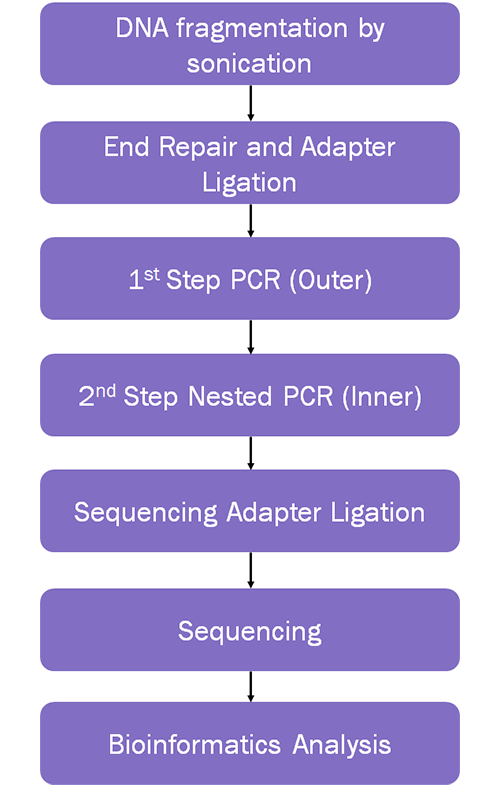 DNA fragmentation by sonication

End Repair and Adapter Ligation

1$^{st}$ Step PCR (Outer)

2$^{nd}$ Step Nested PCR (Inner)

Sequencing Adapter Ligation

Sequencing

Bioinformatics Analysis